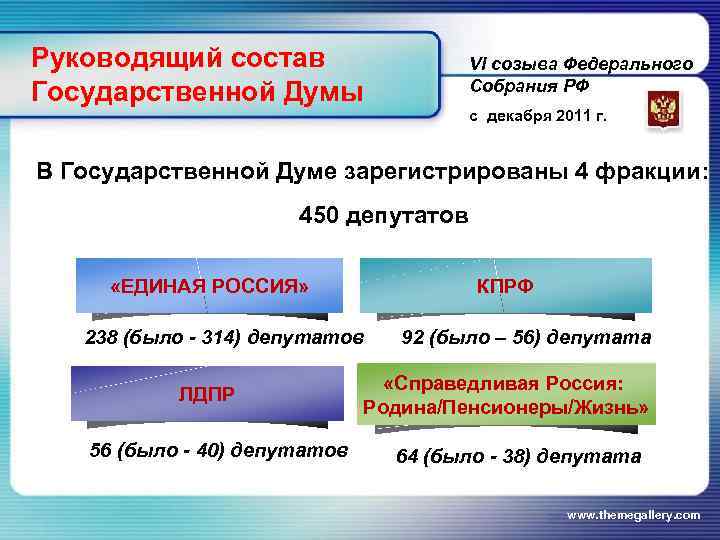 Руководящий состав Государственной Думы

VI созыва Федерального Собрания РФ

с декабря 2011 г.

В Государственной Думе зарегистрированы 4 фракции:

450 депутатов

«ЕДИНАЯ РОССИЯ»

238 (было - 314) депутатов

КПРФ

92 (было – 56) депутата

ЛДПР

56 (было - 40) депутатов

«Справедливая Россия: Родина/Пенсионеры/Жизнь»

64 (было - 38) депутата

www.themegallery.com